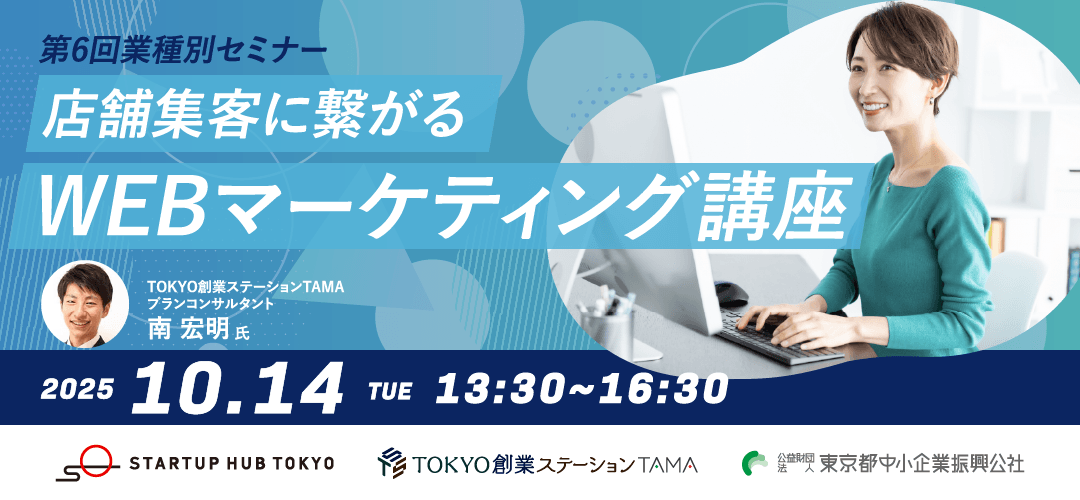 第6回業種別セミナー
店舗集客に繋がる
WEBマーケティング講座

TOKYO創業ステーションTAMA
プランコンサルタント
南 宏明 氏

2025 10.14 TUE 13:30~16:30

STARTUP HUB TOKYO
TOKYO創業ステーションTAMA
公益財団法人 東京都中小企業振興公社